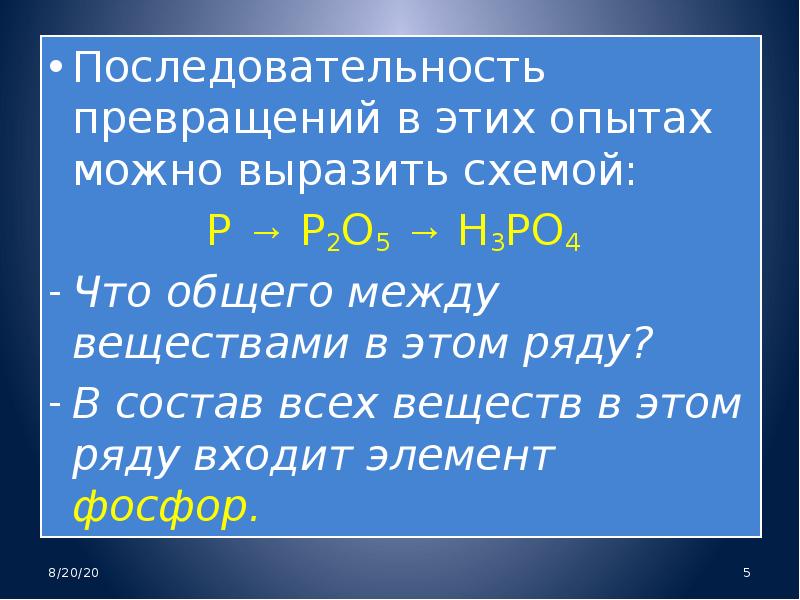 • Последовательность превращений в этих опытах можно выразить схемой:

$P \rightarrow P_2O_5 \rightarrow H_3PO_4$

- Что общего между веществами в этом ряду?
- В состав всех веществ в этом ряду входит элемент фосфор.

8/20/20

5